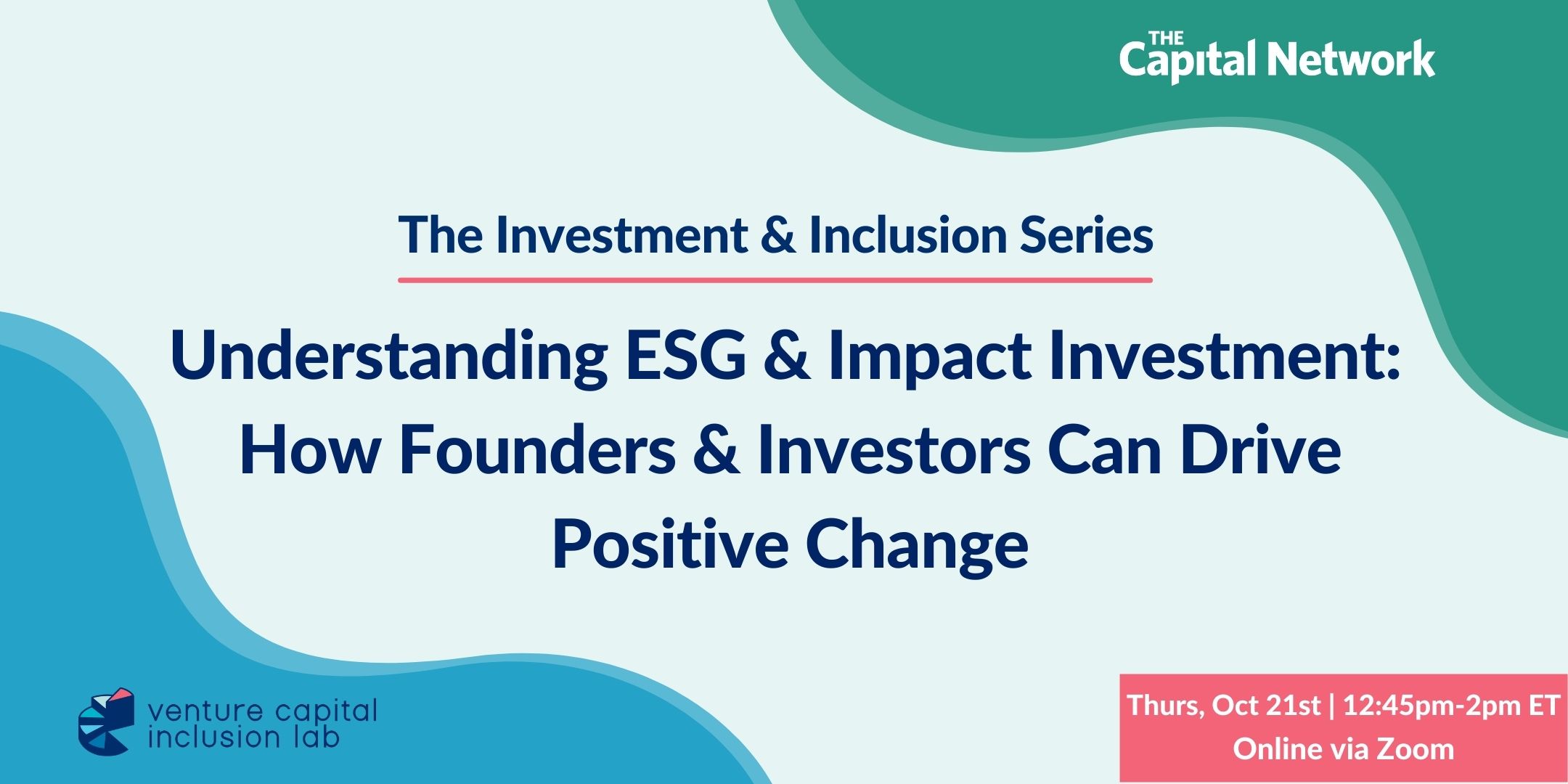 THE
Capital Network

The Investment & Inclusion Series

Understanding ESG & Impact Investment: How Founders & Investors Can Drive Positive Change

venture capital
inclusion lab

Thurs, Oct 21st | 12:45pm-2pm ET
Online via Zoom